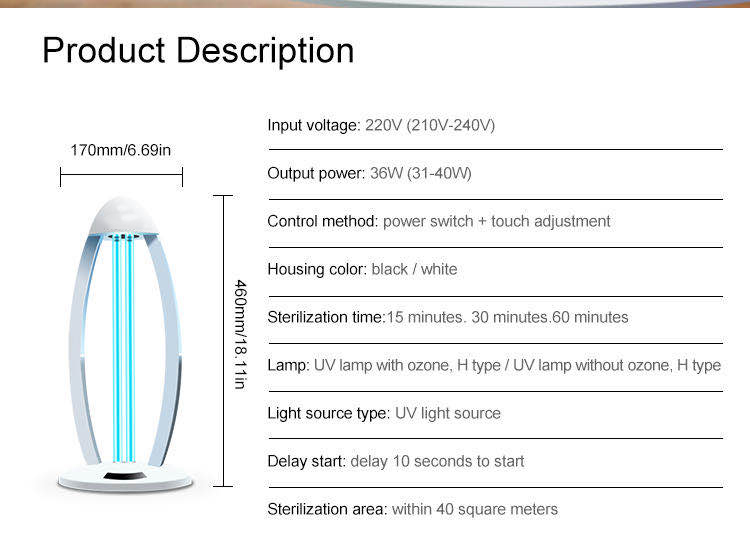 Product Description

170mm/6.69in

460mm/18.11in

Input voltage: 220V (210V-240V)

Output power: 36W (31-40W)

Control method: power switch + touch adjustment

Housing color: black / white

Sterilization time:15 minutes. 30 minutes.60 minutes

Lamp: UV lamp with ozone, H type / UV lamp without ozone, H type

Light source type: UV light source

Delay start: delay 10 seconds to start

Sterilization area: within 40 square meters